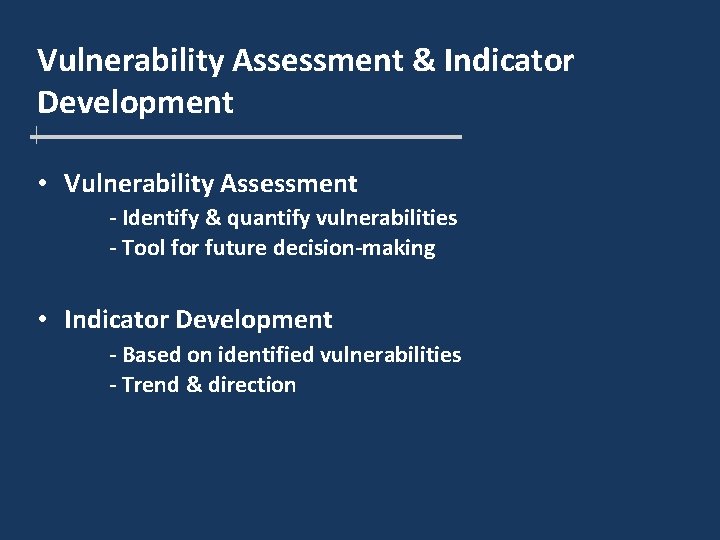 Vulnerability Assessment & Indicator Development

• Vulnerability Assessment
- Identify & quantify vulnerabilities
- Tool for future decision-making

• Indicator Development
- Based on identified vulnerabilities
- Trend & direction